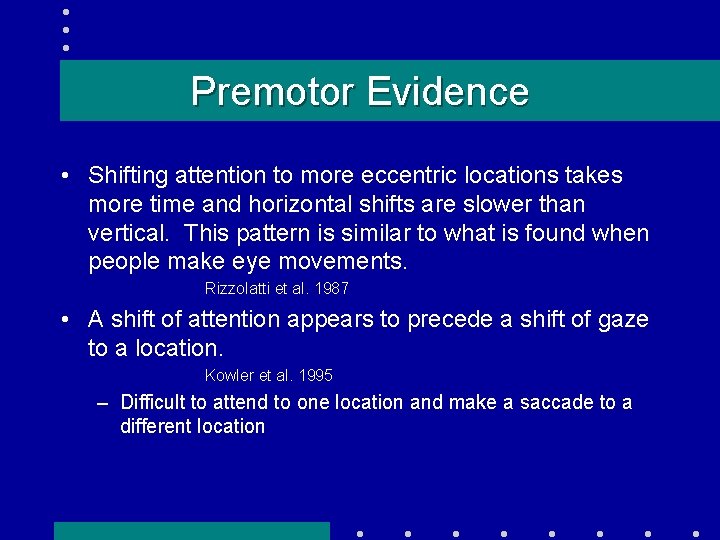 Premotor Evidence

• Shifting attention to more eccentric locations takes more time and horizontal shifts are slower than vertical. This pattern is similar to what is found when people make eye movements.

Rizzolatti et al. 1987

• A shift of attention appears to precede a shift of gaze to a location.

Kowler et al. 1995

– Difficult to attend to one location and make a saccade to a different location